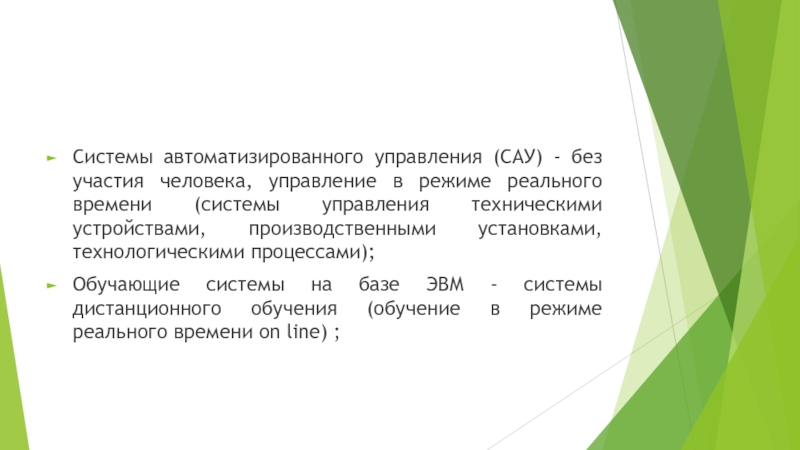 Системы автоматизированного управления (САУ) - без участия человека, управление в режиме реального времени (системы управления техническими устройствами, производственными установками, технологическими процессами);

Обучающие системы на базе ЭВМ - системы дистанционного обучения (обучение в режиме реального времени on line) ;